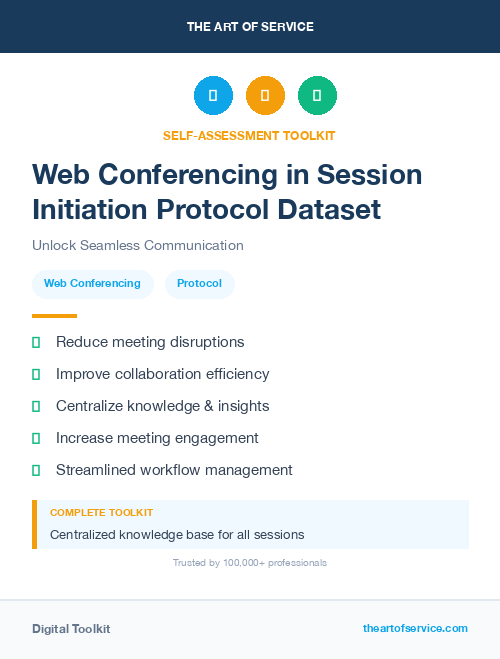 THE ART OF SERVICE

SELF-ASSESSMENT TOOLKIT

Web Conferencing in Session Initiation Protocol Dataset

Unlock Seamless Communication

Web Conferencing

Protocol

Reduce meeting disruptions

Improve collaboration efficiency

Centralize knowledge & insights

Increase meeting engagement

Streamlined workflow management

COMPLETE TOOLKIT

Centralized knowledge base for all sessions

Trusted by 100,000+ professionals

Digital Toolkit

theartofservice.com